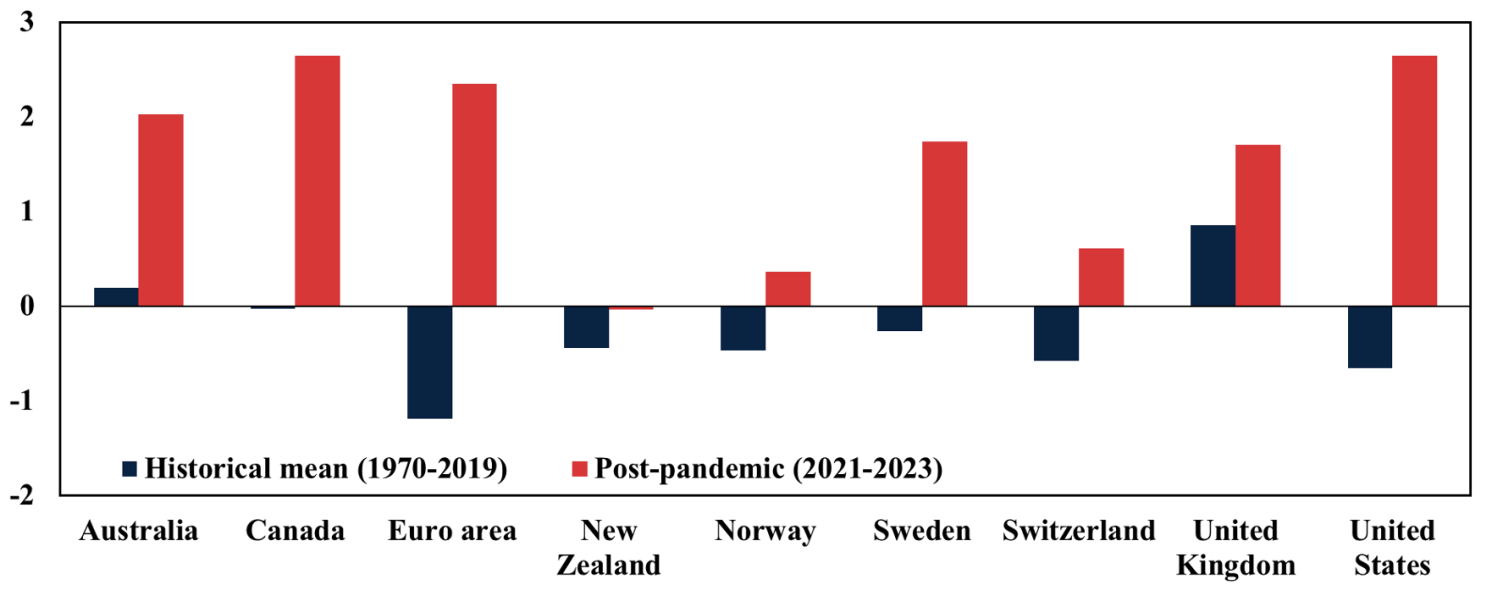 3
2
1
0
-1
-2

Historical mean (1970-2019)
Post-pandemic (2021-2023)

Australia
Canada
Euro area
New Zealand
Norway
Sweden
Switzerland
United Kingdom
United States